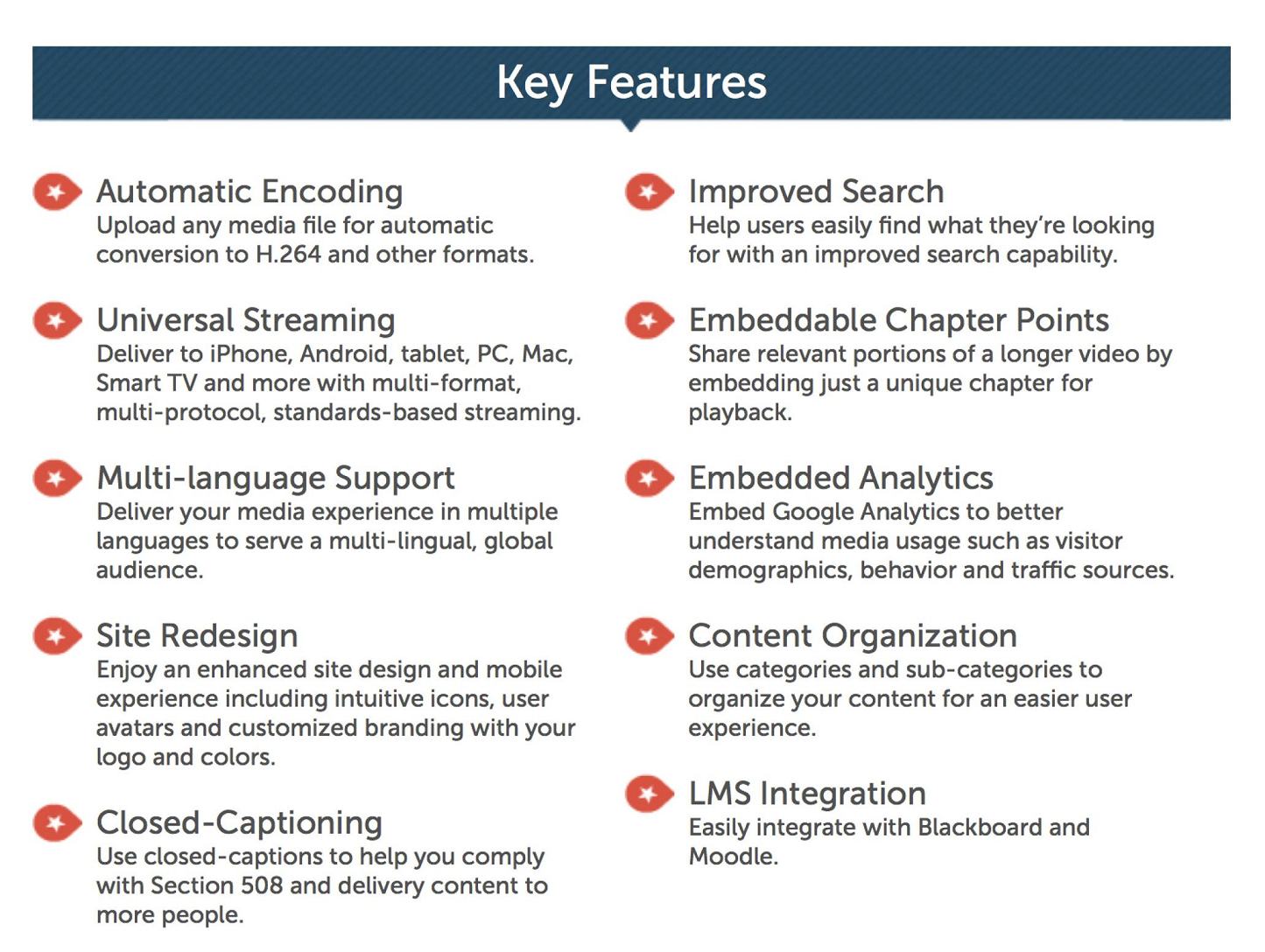 Key Features

Automatic Encoding
Upload any media file for automatic conversion to H.264 and other formats.

Universal Streaming
Deliver to iPhone, Android, tablet, PC, Mac, Smart TV and more with multi-format, multi-protocol, standards-based streaming.

Multi-language Support
Deliver your media experience in multiple languages to serve a multi-lingual, global audience.

Site Redesign
Enjoy an enhanced site design and mobile experience including intuitive icons, user avatars and customized branding with your logo and colors.

Closed-Captioning
Use closed-captions to help you comply with Section 508 and delivery content to more people.

Improved Search
Help users easily find what they're looking for with an improved search capability.

Embeddable Chapter Points
Share relevant portions of a longer video by embedding just a unique chapter for playback.

Embedded Analytics
Embed Google Analytics to better understand media usage such as visitor demographics, behavior and traffic sources.

Content Organization
Use categories and sub-categories to organize your content for an easier user experience.

LMS Integration
Easily integrate with Blackboard and Moodle.